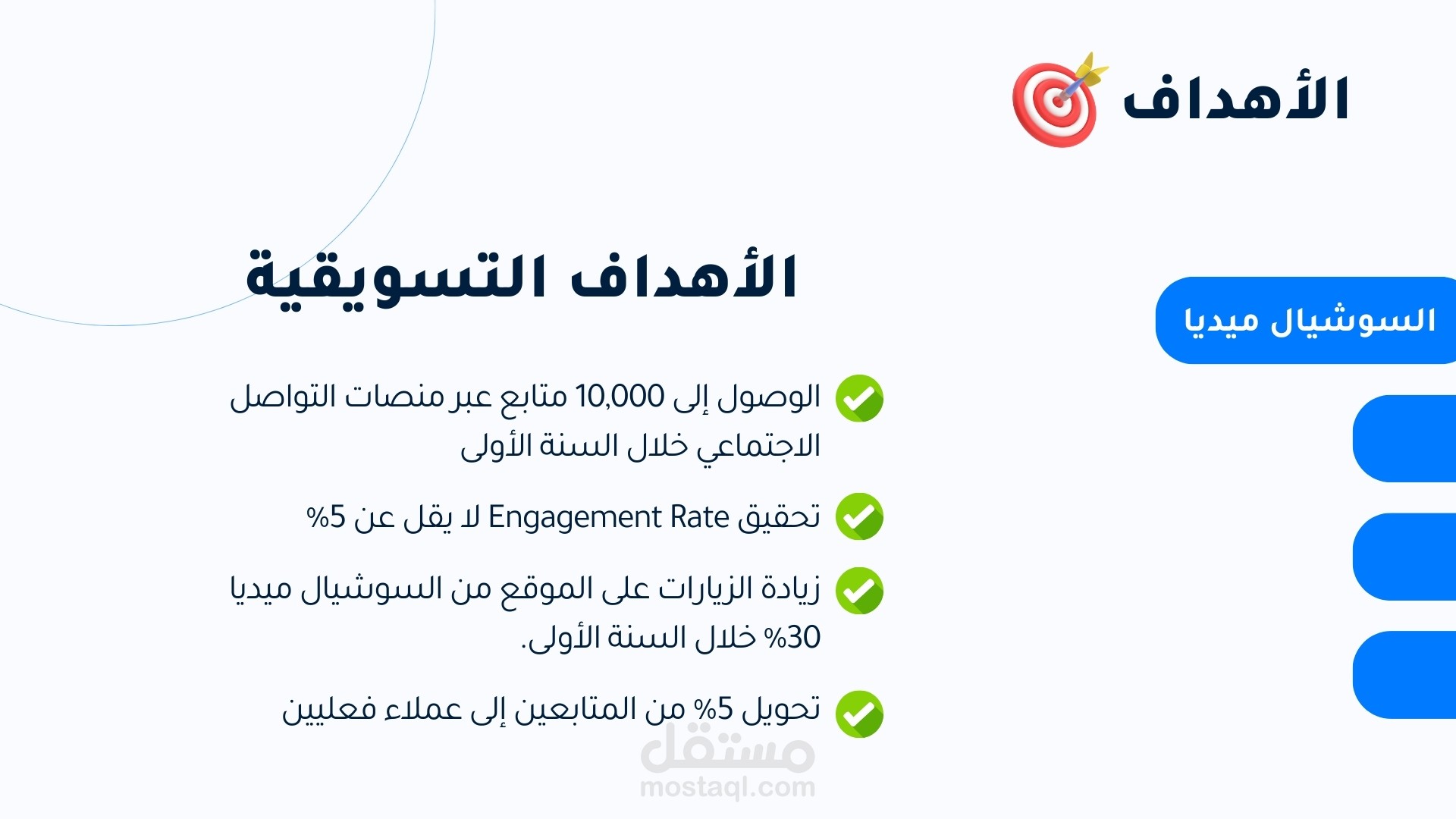 الأهداف

السوشيال ميديا

الأهداف التسويقية

الوصول إلى 10,000 متابع عبر منصات التواصل الاجتماعي خلال السنة الأولى

تحقيق Engagement Rate لا يقل عن 5%

زيادة الزيارات على الموقع من السوشيال ميديا 30% خلال السنة الأولى.

تحويل 5% من المتابعين إلى عملاء فعليين

مستقل
mostaql.com